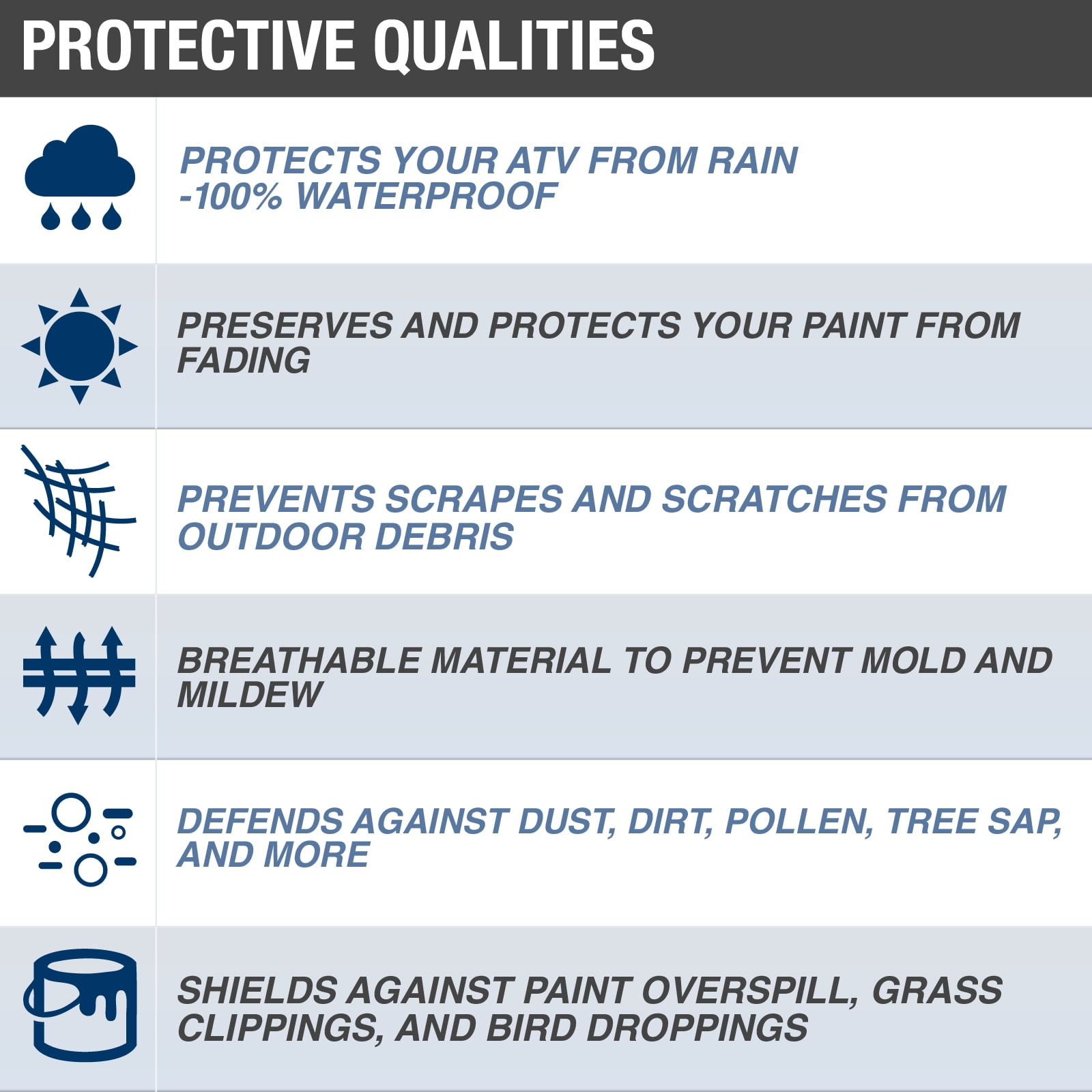 PROTECTIVE QUALITIES

PROTECTS YOUR ATV FROM RAIN -100% WATERPROOF

PRESERVES AND PROTECTS YOUR PAINT FROM FADING

PREVENTS SCRAPES AND SCRATCHES FROM OUTDOOR DEBRIS

BREATHABLE MATERIAL TO PREVENT MOLD AND MILDEW

DEFENDS AGAINST DUST, DIRT, POLLEN, TREE SAP, AND MORE

SHIELDS AGAINST PAINT OVERSPILL, GRASS CLIPPINGS, AND BIRD DROPPINGS